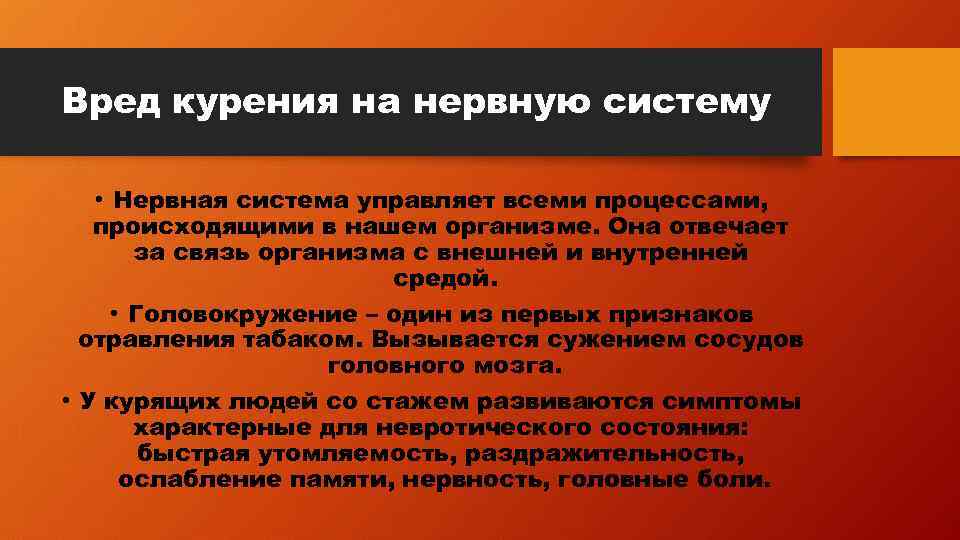 Вред курения на нервную систему

• Нервная система управляет всеми процессами, происходящими в нашем организме. Она отвечает за связь организма с внешней и внутренней средой.

• Головокружение – один из первых признаков отравления табаком. Вызывается сужением сосудов головного мозга.

• У курящих людей со стажем развиваются симптомы характерные для невротического состояния: быстрая утомляемость, раздражительность, ослабление памяти, нервность, головные боли.